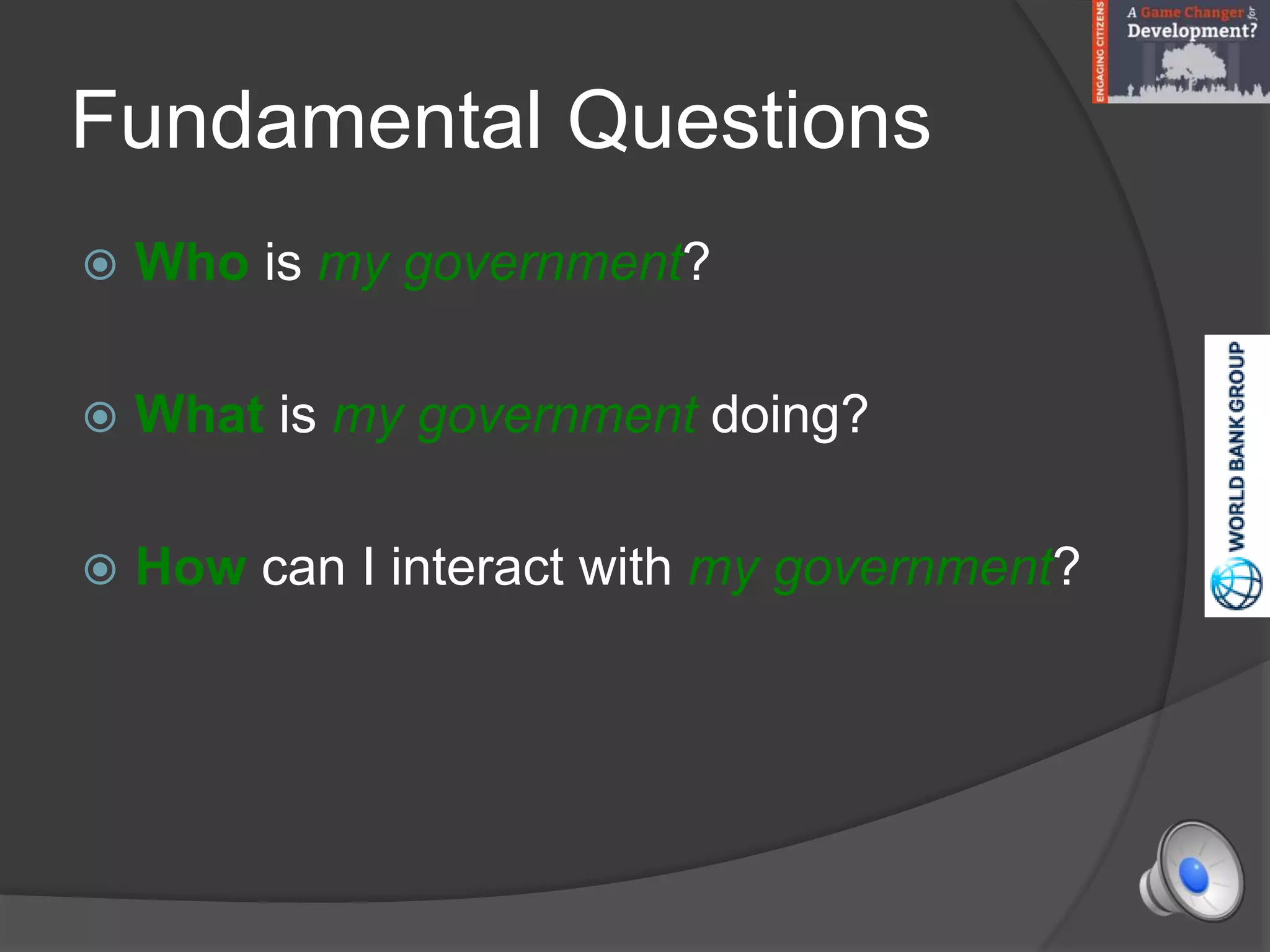 ENGAGING CITIZENS
A Game Changer for Development?

Fundamental Questions

Who is my government?

What is my government doing?

How can I interact with my government?

WORLD BANK GROUP